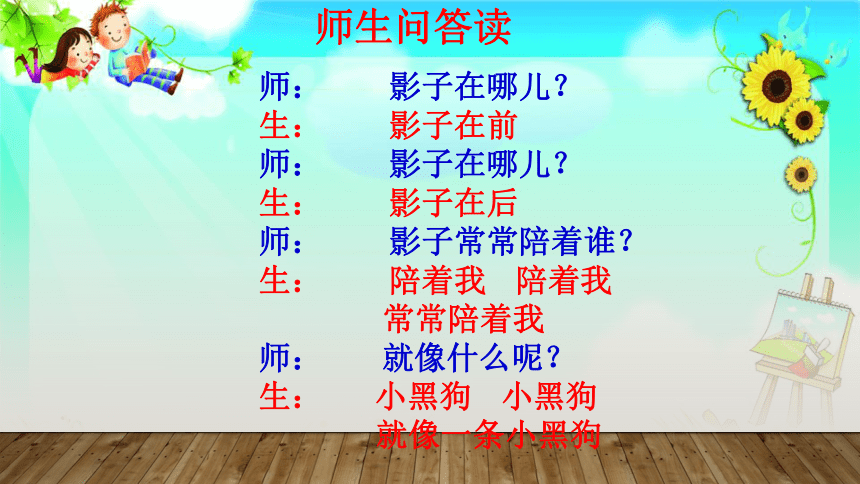 师生问答读

师：　影子在哪儿？
生：　影子在前
师：　影子在哪儿？
生：　影子在后
师：　影子常常陪着谁？
生：　陪着我　陪着我
常常陪着我
师：　就像什么呢？
生：　小黑狗　小黑狗
就像一条小黑狗